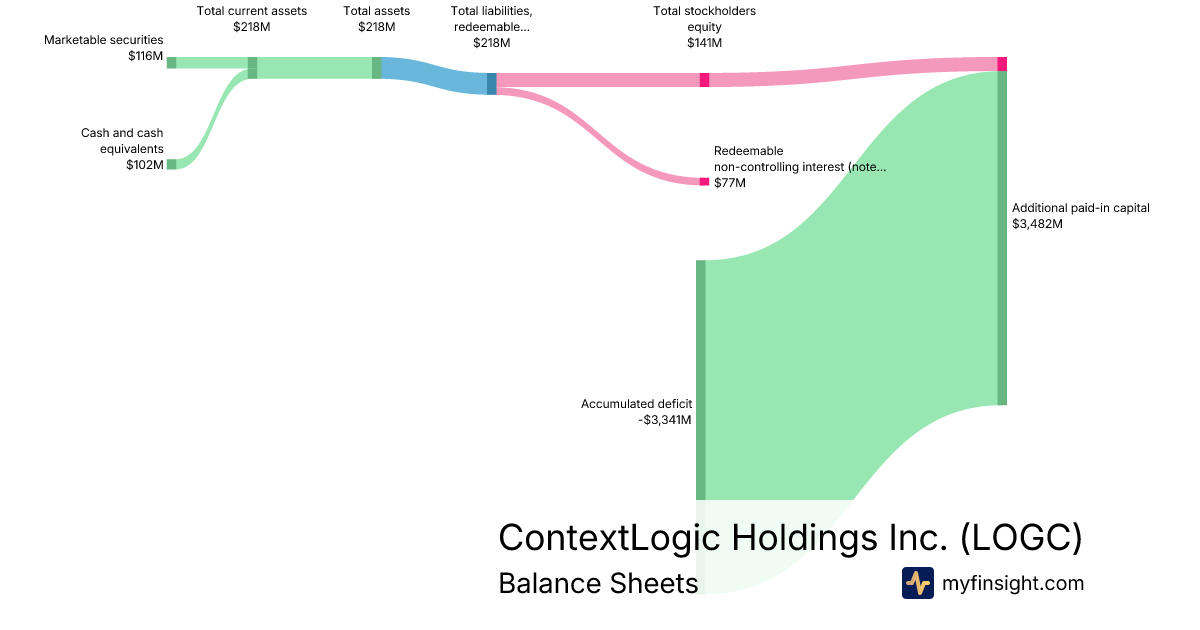 Marketable securities
$116M

Cash and cash equivalents
$102M

Total current assets
$218M

Total assets
$218M

Total liabilities, redeemable...
$218M

Total stockholders equity
$141M

Redeemable non-controlling interest (note...
$77M

Additional paid-in capital
$3,482M

Accumulated deficit
-$3,341M

ContextLogic Holdings Inc. (LOGC)
Balance Sheets

myfinsight.com